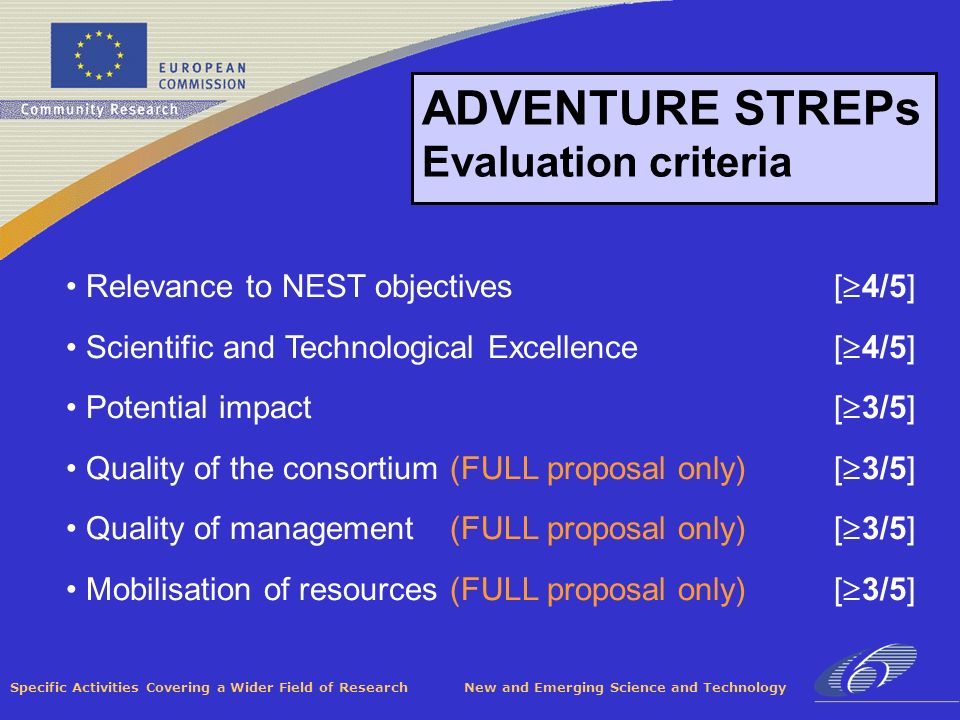 EUROPEAN COMMISSION

Community Research

ADVENTURE STREPs
Evaluation criteria

• Relevance to NEST objectives [$\geq$4/5]

• Scientific and Technological Excellence [$\geq$4/5]

• Potential impact [$\geq$3/5]

• Quality of the consortium (FULL proposal only) [$\geq$3/5]

• Quality of management (FULL proposal only) [$\geq$3/5]

• Mobilisation of resources (FULL proposal only) [$\geq$3/5]

Specific Activities Covering a Wider Field of Research

New and Emerging Science and Technology

6